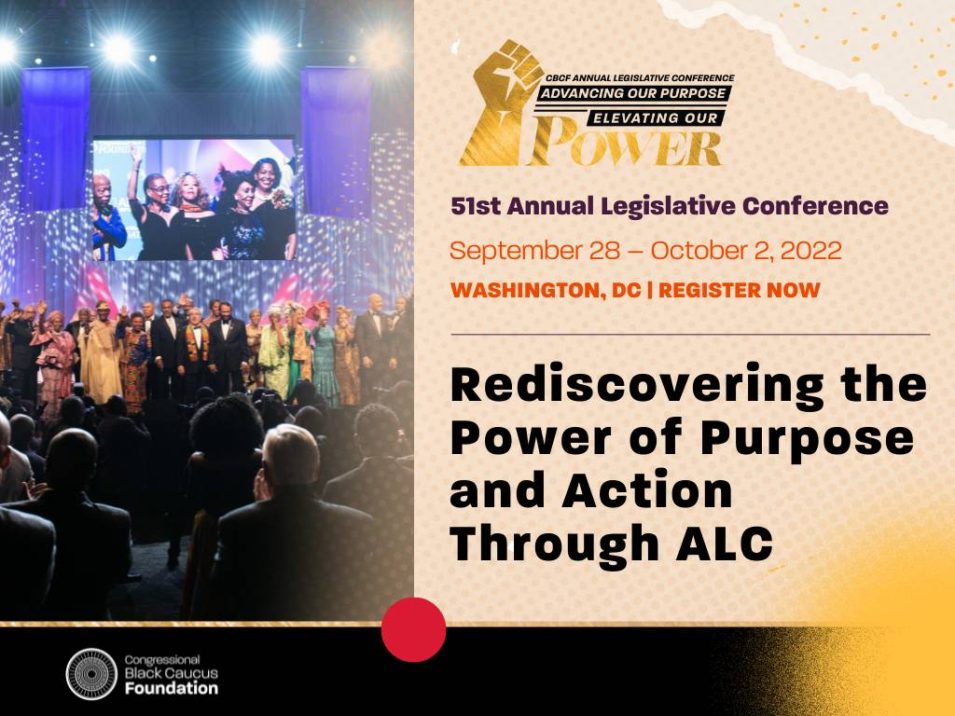 CBCF ANNUAL LEGISLATIVE CONFERENCE
ADVANCING OUR PURPOSE
ELEVATING OUR
POWER

51st Annual Legislative Conference

September 28 – October 2, 2022

WASHINGTON, DC | REGISTER NOW

Rediscovering the Power of Purpose and Action Through ALC

Congressional Black Caucus Foundation